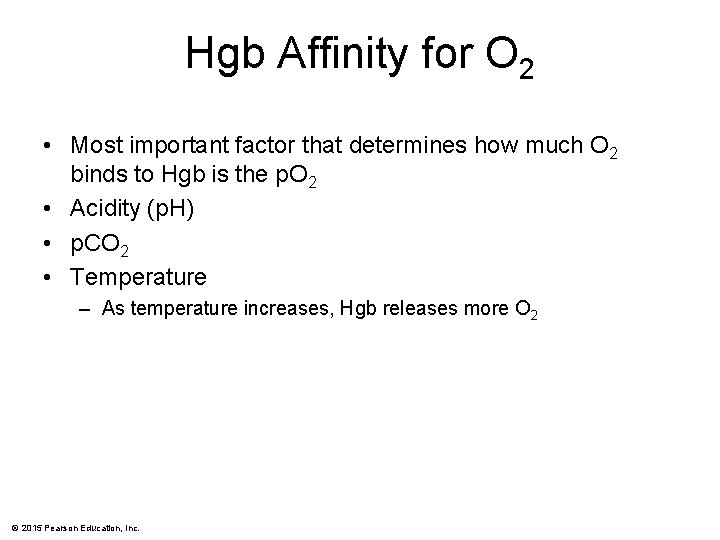 Hgb Affinity for $O_2$

• Most important factor that determines how much $O_2$ binds to Hgb is the $pO_2$
• Acidity (pH)
• $pCO_2$
• Temperature
– As temperature increases, Hgb releases more $O_2$

© 2015 Pearson Education, Inc.